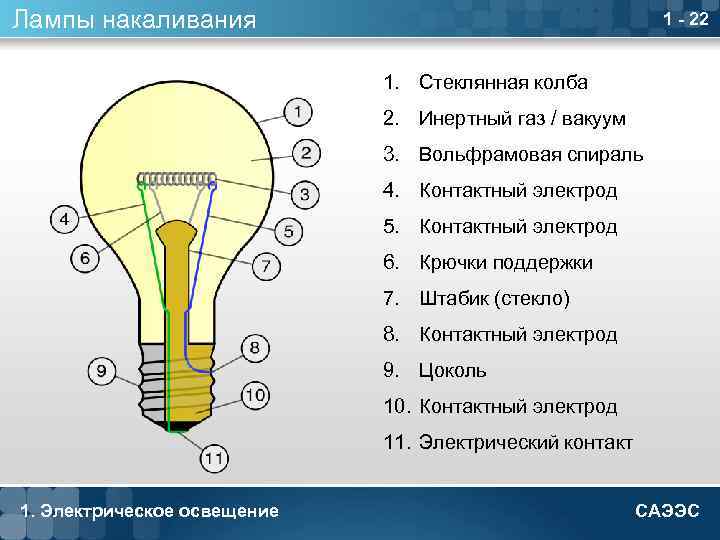 Лампы накаливания

1 - 22

1
2
3
4
5
6
7
8
9
10
11

1. Стеклянная колба
2. Инертный газ / вакуум
3. Вольфрамовая спираль
4. Контактный электрод
5. Контактный электрод
6. Крючки поддержки
7. Штабик (стекло)
8. Контактный электрод
9. Цоколь
10. Контактный электрод
11. Электрический контакт

1. Электрическое освещение

САЭЭС